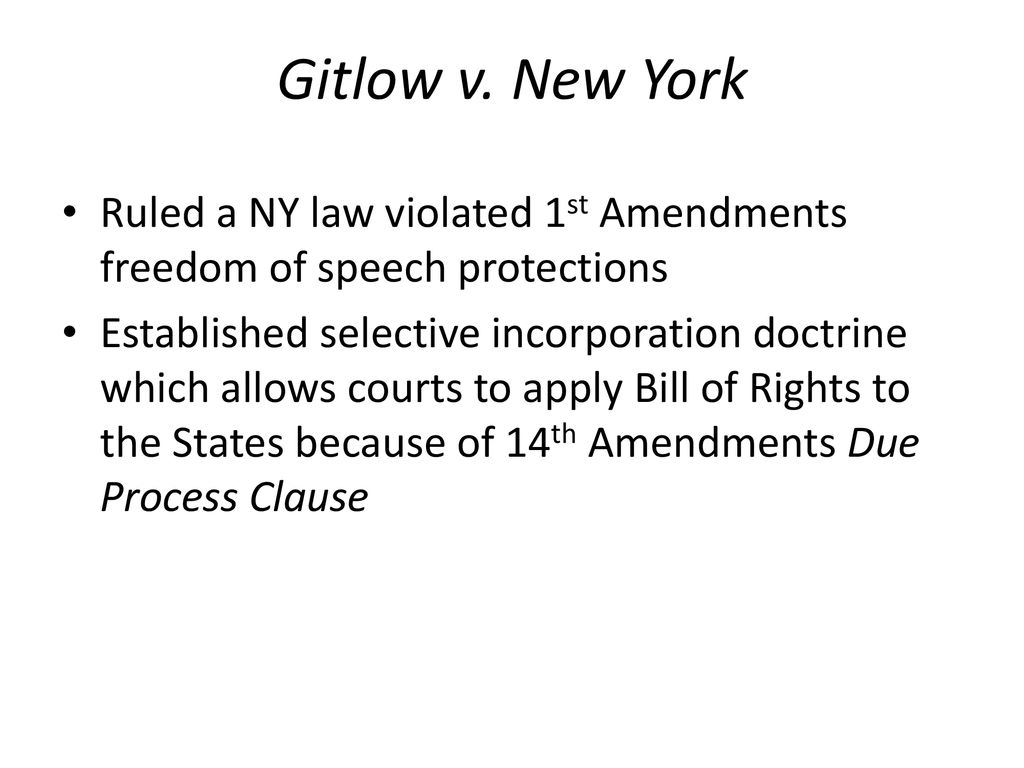 Gitlow v. New York

• Ruled a NY law violated 1st Amendments freedom of speech protections

• Established selective incorporation doctrine which allows courts to apply Bill of Rights to the States because of 14th Amendments Due Process Clause